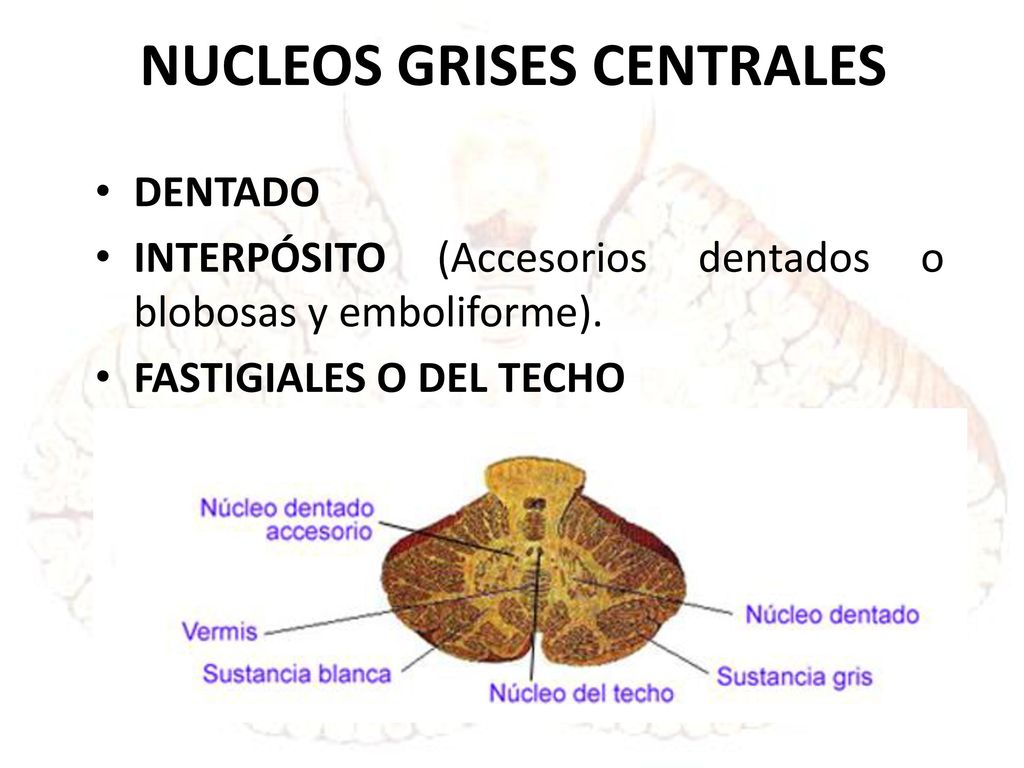 NUCLEOS GRISES CENTRALES

• DENTADO
• INTERPÓSITO (Accesorios dentados o blobosas y emboliforme).
• FASTIGIALES O DEL TECHO

Núcleo dentado accesorio
Vermis
Sustancia blanca
Núcleo del techo
Núcleo dentado
Sustancia gris